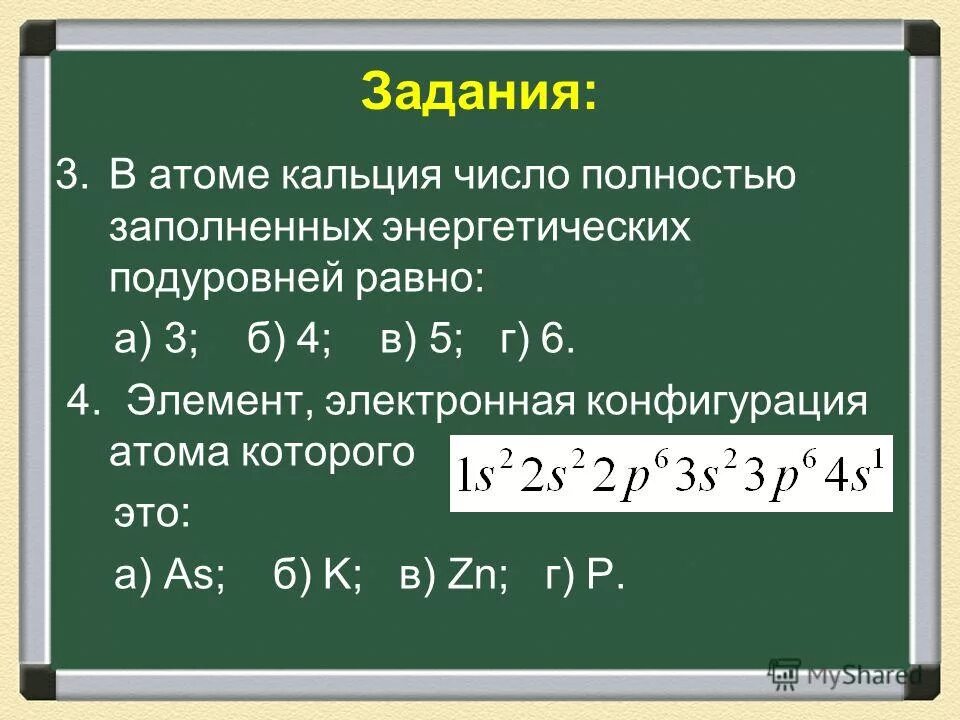 Задания:

3. В атоме кальция число полностью заполненных энергетических подуровней равно:

а) 3; б) 4; в) 5; г) 6.

4. Элемент, электронная конфигурация атома которого $1s^2 2s^2 2p^6 3s^2 3p^6 4s^1$

это:

а) As; б) K; в) Zn; г) P.

MyShared